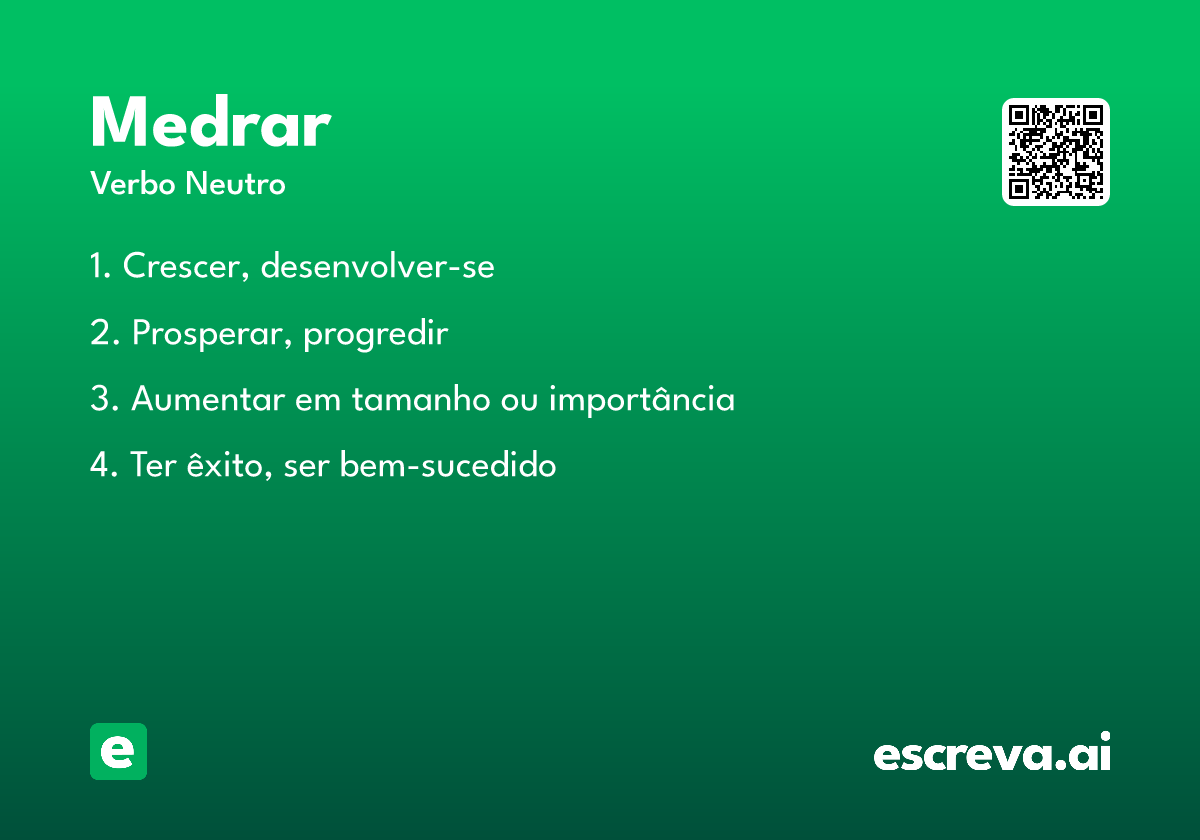 Medrar
Verbo Neutro

1. Crescer, desenvolver-se

2. Prosperar, progredir

3. Aumentar em tamanho ou importância

4. Ter êxito, ser bem-sucedido

e

escreva.ai